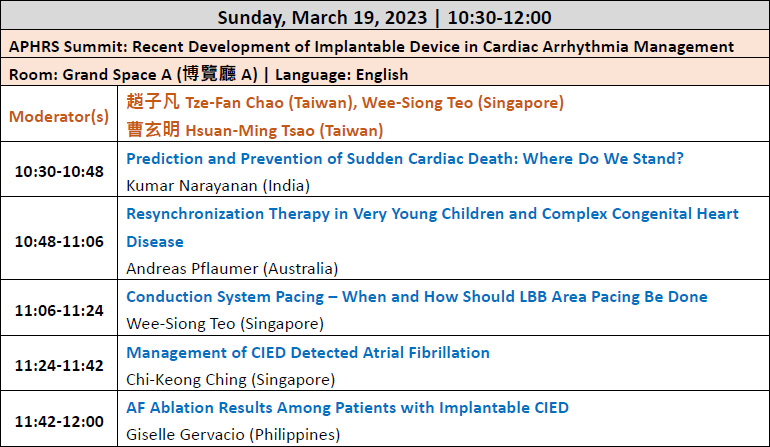 Sunday, March 19, 2023 | 10:30-12:00

APHRS Summit: Recent Development of Implantable Device in Cardiac Arrhythmia Management

Room: Grand Space A (博覽廳 A) | Language: English

| | |
|---|---|
| Moderator(s) | 趙子凡 Tze-Fan Chao (Taiwan), Wee-Siong Teo (Singapore) 曹玄明 Hsuan-Ming Tsao (Taiwan) |
| 10:30-10:48 | Prediction and Prevention of Sudden Cardiac Death: Where Do We Stand? Kumar Narayanan (India) |
| 10:48-11:06 | Resynchronization Therapy in Very Young Children and Complex Congenital Heart Disease Andreas Pflaumer (Australia) |
| 11:06-11:24 | Conduction System Pacing – When and How Should LBB Area Pacing Be Done Wee-Siong Teo (Singapore) |
| 11:24-11:42 | Management of CIED Detected Atrial Fibrillation Chi-Keong Ching (Singapore) |
| 11:42-12:00 | AF Ablation Results Among Patients with Implantable CIED Giselle Gervacio (Philippines) |